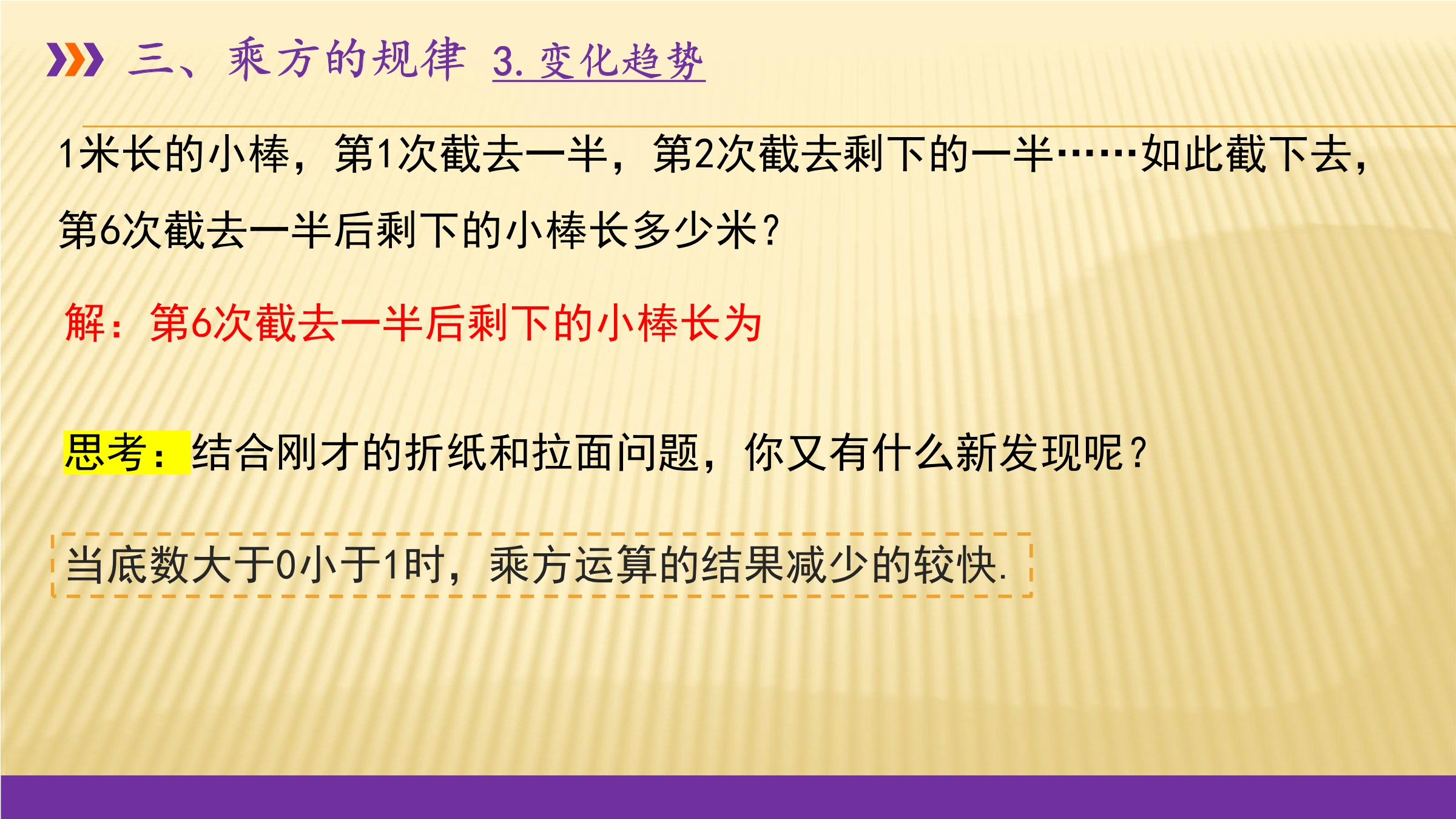 三、乘方的规律 3. 变化趋势

1米长的小棒，第1次截去一半，第2次截去剩下的一半……如此截下去，第6次截去一半后剩下的小棒长多少米？

解：第6次截去一半后剩下的小棒长为

思考：结合刚才的折纸和拉面问题，你又有什么新发现呢？

当底数大于0小于1时，乘方运算的结果减少的较快.